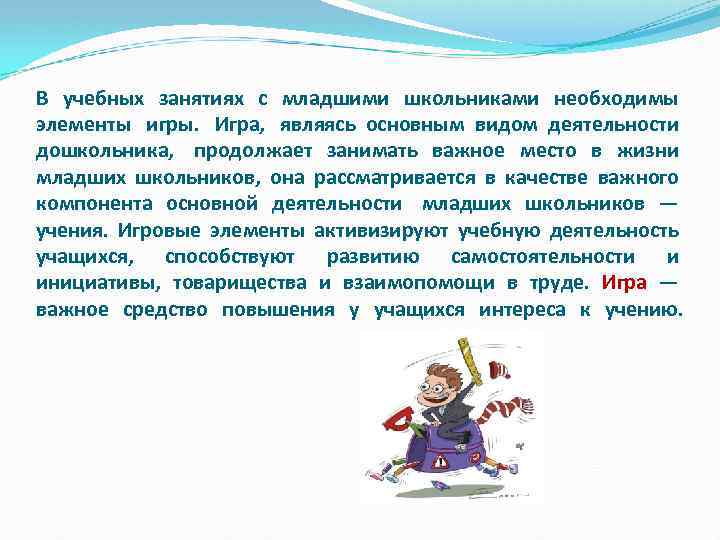 В учебных занятиях с младшими школьниками необходимы элементы игры. Игра, являясь основным видом деятельности дошкольника, продолжает занимать важное место в жизни младших школьников, она рассматривается в качестве важного компонента основной деятельности младших школьников — учения. Игровые элементы активизируют учебную деятельность учащихся, способствуют развитию самостоятельности и инициативы, товарищества и взаимопомощи в труде. Игра — важное средство повышения у учащихся интереса к учению.